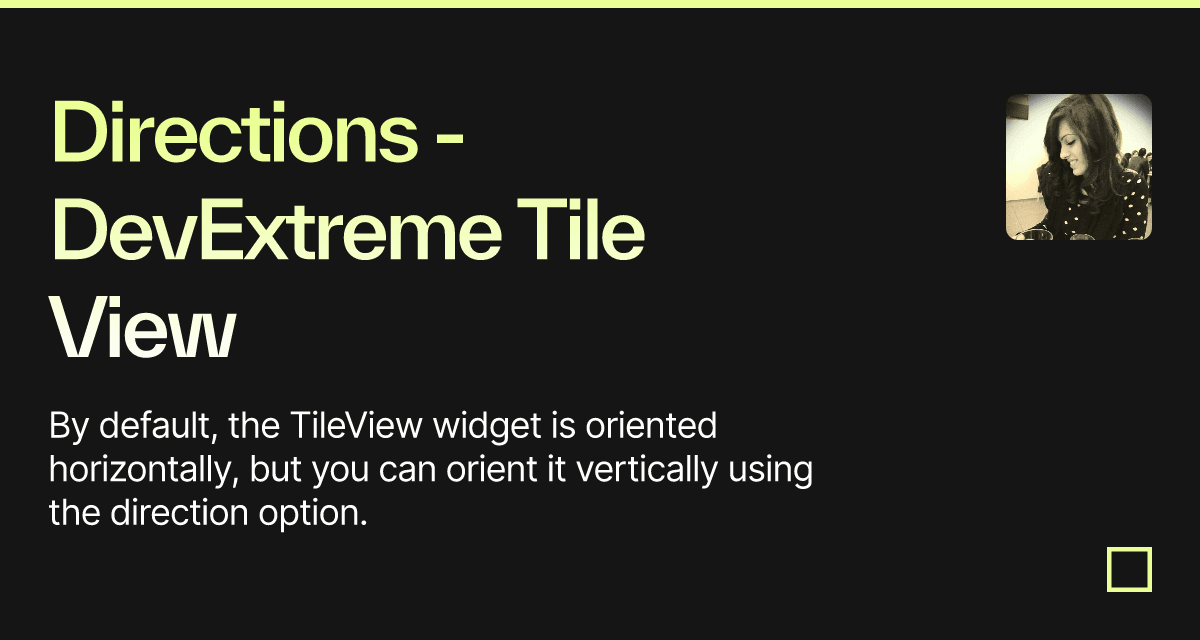 Directions - DevExtreme Tile View

By default, the TileView widget is oriented horizontally, but you can orient it vertically using the direction option.